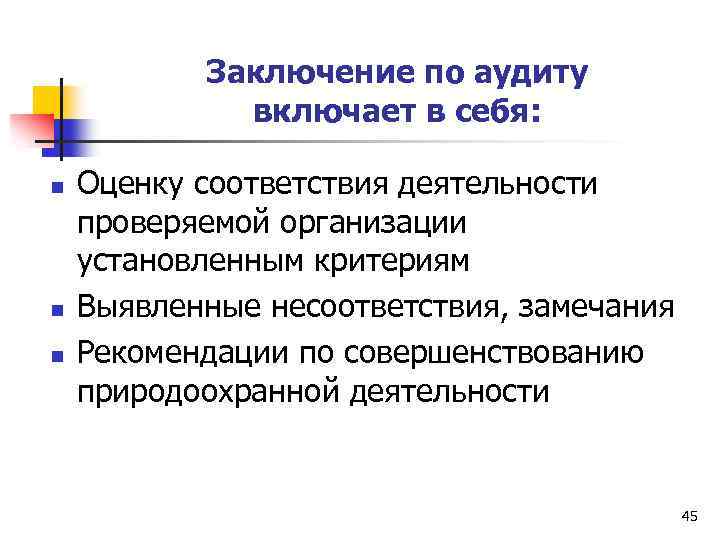 Заключение по аудиту включает в себя:

- Оценку соответствия деятельности проверяемой организации установленным критериям
- Выявленные несоответствия, замечания
- Рекомендации по совершенствованию природоохранной деятельности

45